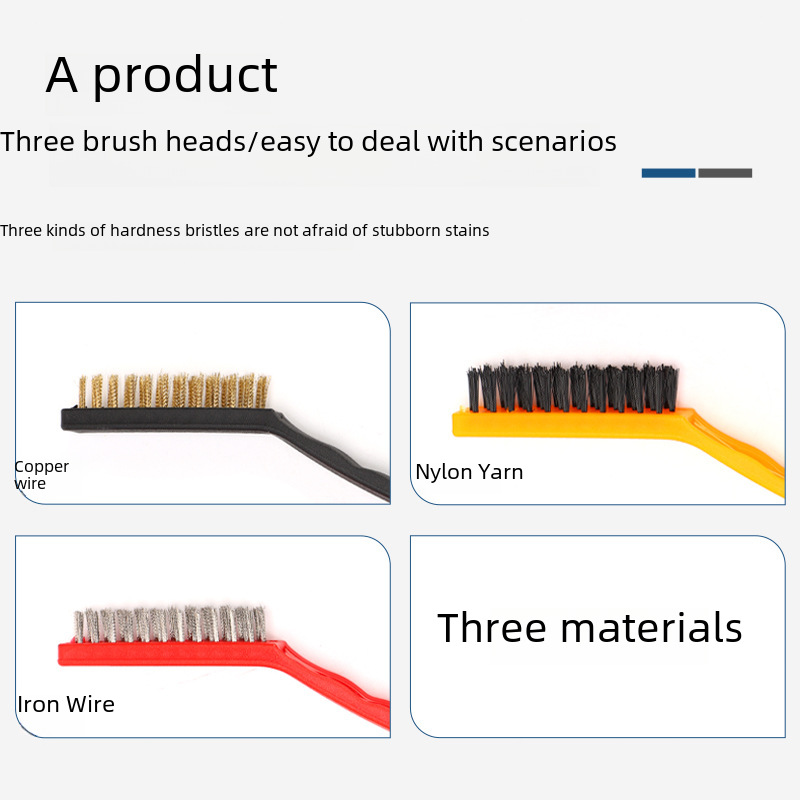 A product

Three brush heads/easy to deal with scenarios

Three kinds of hardness bristles are not afraid of stubborn stains

Copper wire

Nylon Yarn

Iron Wire

Three materials